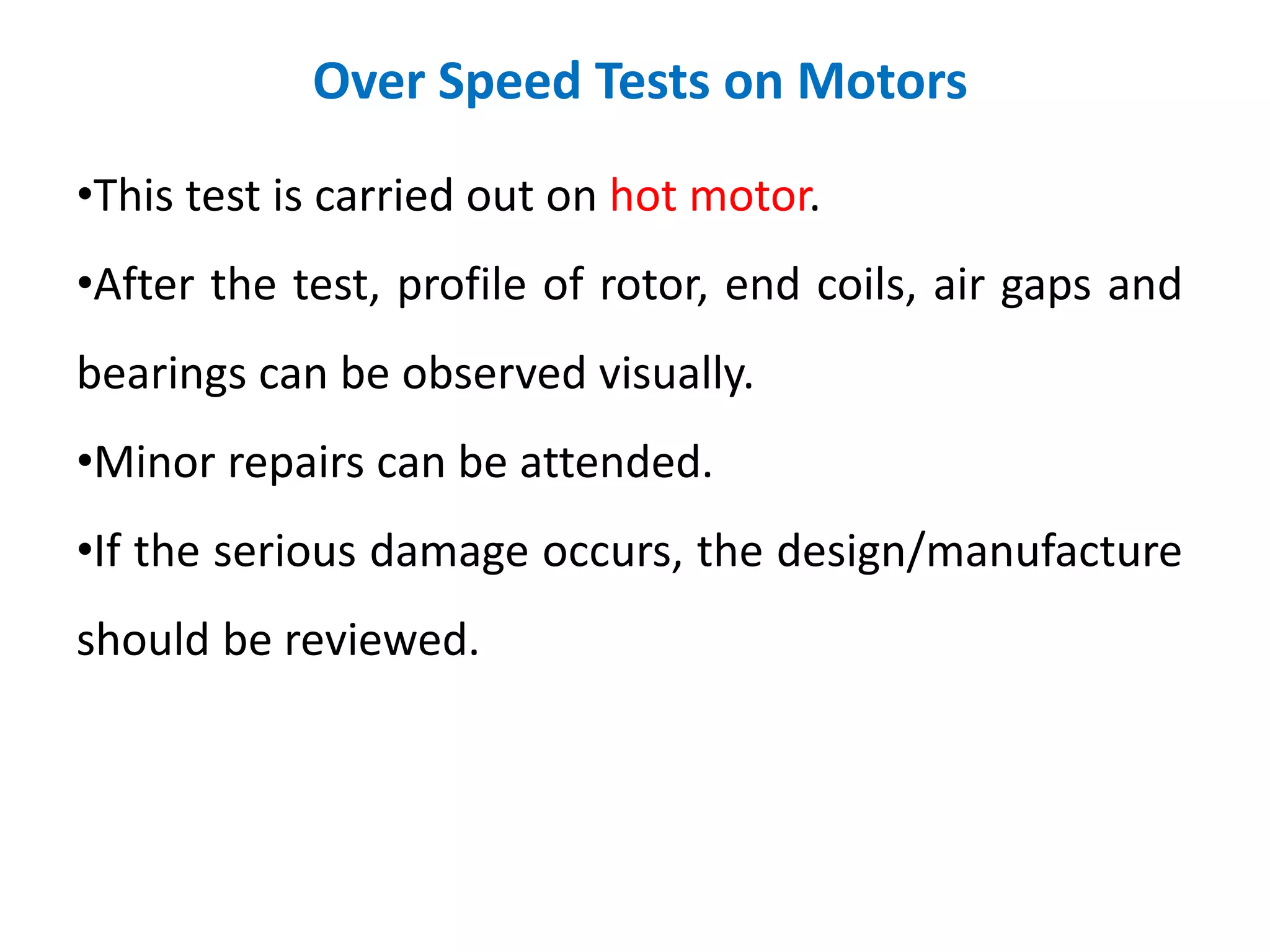 Over Speed Tests on Motors

•This test is carried out on hot motor.

•After the test, profile of rotor, end coils, air gaps and bearings can be observed visually.

•Minor repairs can be attended.

•If the serious damage occurs, the design/manufacture should be reviewed.